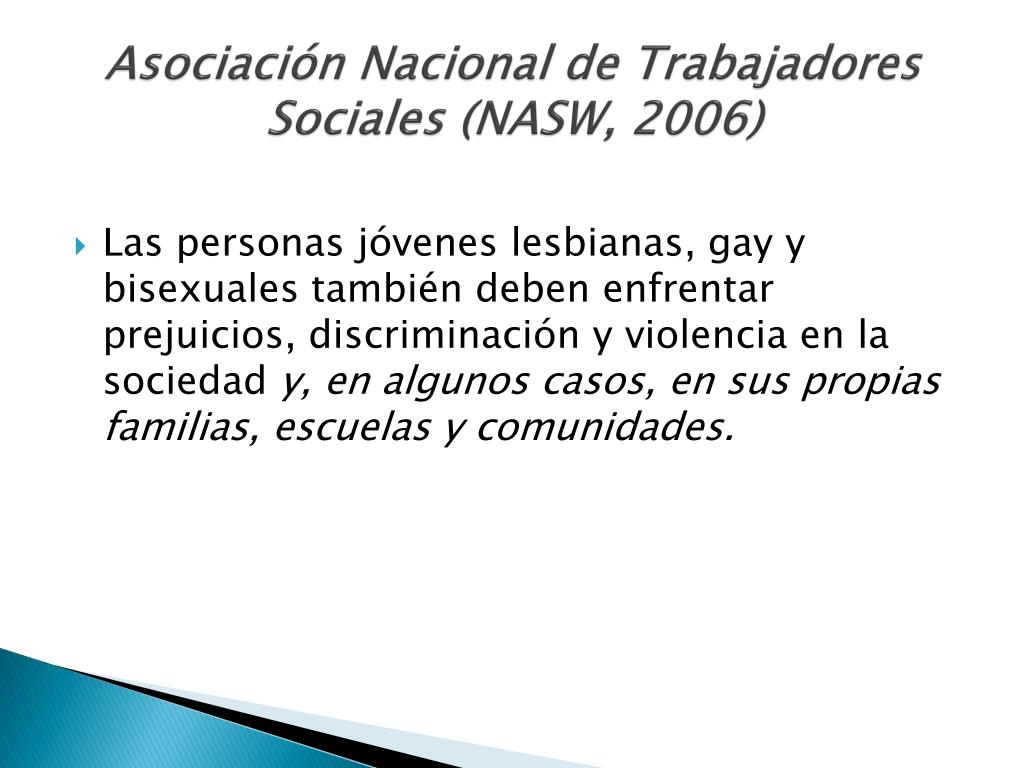 Asociación Nacional de Trabajadores Sociales (NASW, 2006)

Las personas jóvenes lesbianas, gay y bisexuales también deben enfrentar prejuicios, discriminación y violencia en la sociedad y, en algunos casos, en sus propias familias, escuelas y comunidades.